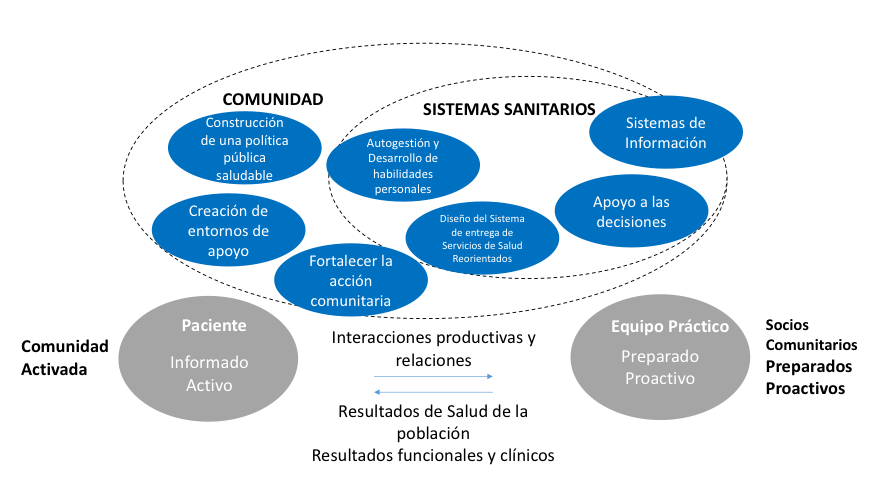 COMUNIDAD

Construcción de una política pública saludable

Creación de entornos de apoyo

Fortalecer la acción comunitaria

SISTEMAS SANITARIOS

Autogestión y Desarrollo de habilidades personales

Diseño del Sistema de entrega de Servicios de Salud Reorientados

Sistemas de Información

Apoyo a las decisiones

Comunidad Activada

Paciente

Informado Activo

Interacciones productivas y relaciones

Resultados de Salud de la población
Resultados funcionales y clínicos

Equipo Práctico

Preparado Proactivo

Socios Comunitarios Preparados Proactivos